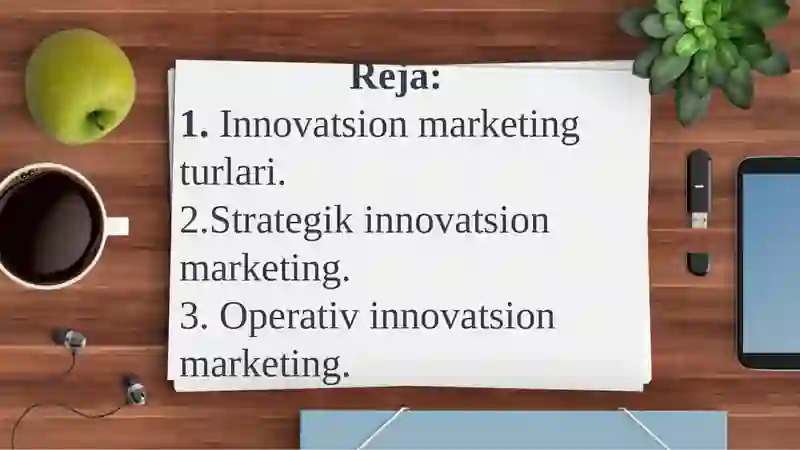 Reja:
1. Innovatsion marketing turlari.
2.Strategik innovatsion marketing.
3. Operativ innovatsion marketing.